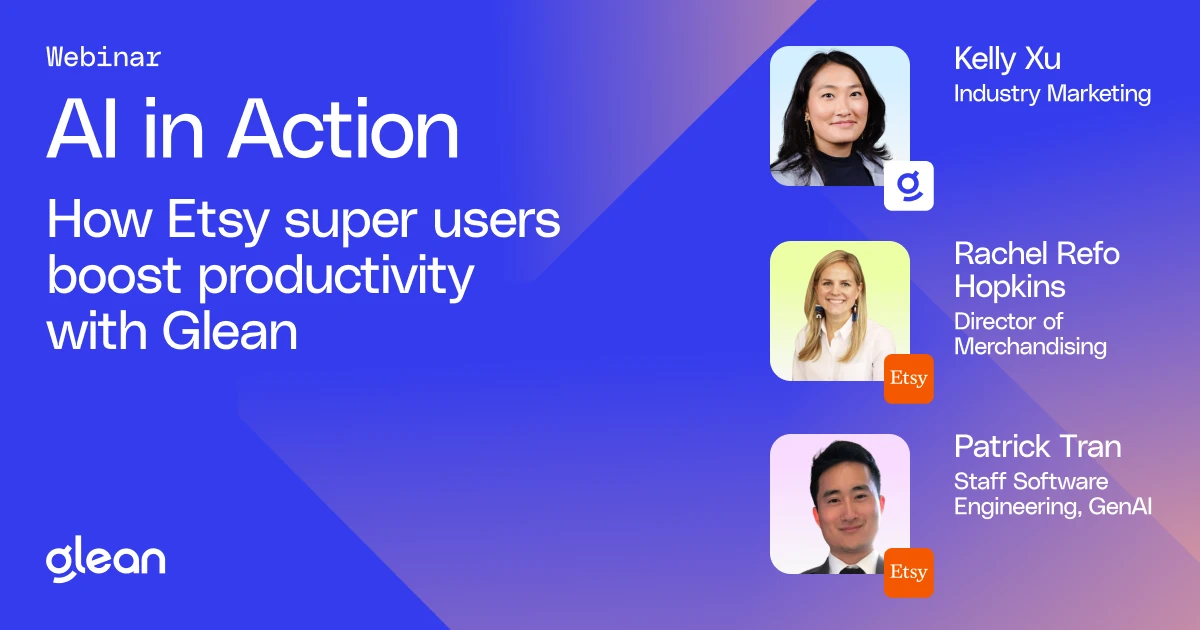 Webinar

AI in Action

How Etsy super users boost productivity with Glean

glean

g

Kelly Xu
Industry Marketing

Etsy

Rachel Refo Hopkins
Director of Merchandising

Etsy

Patrick Tran
Staff Software Engineering, GenAI